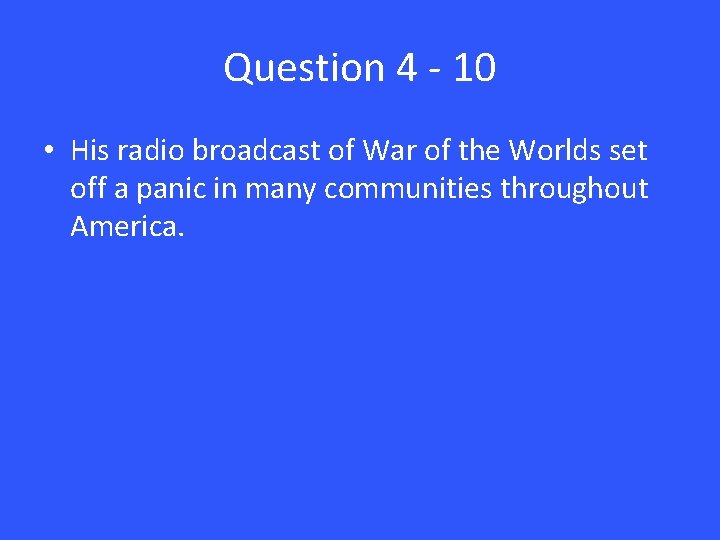 Question 4 - 10

• His radio broadcast of War of the Worlds set off a panic in many communities throughout America.